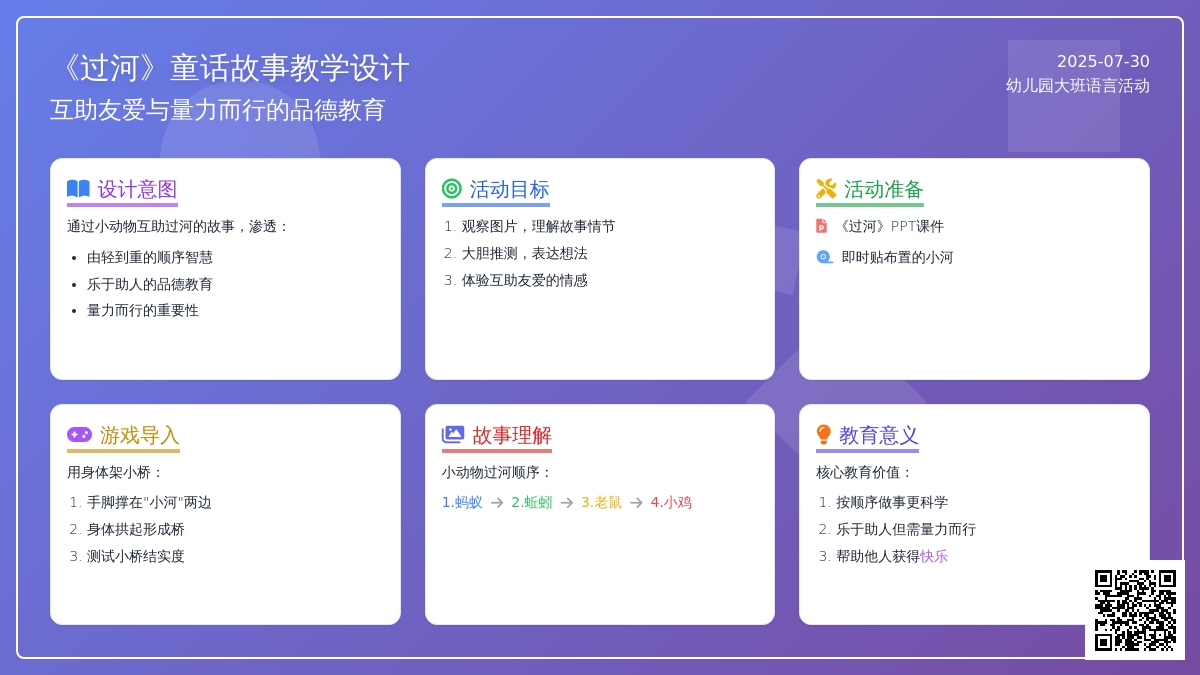 《过河》童话故事教学设计
互助友爱与量力而行的品德教育

2025-07-30
幼儿园大班语言活动

设计意图
通过小动物互助过河的故事，渗透：
- 由轻到重的顺序智慧
- 乐于助人的品德教育
- 量力而行的重要性

活动目标
1. 观察图片，理解故事情节
2. 大胆推测，表达想法
3. 体验互助友爱的情感

活动准备
《过河》PPT课件
即时贴布置的小河

游戏导入
用身体架小桥：
1. 手脚撑在"小河"两边
2. 身体拱起形成桥
3. 测试小桥结实度

故事理解
小动物过河顺序：
1.蚂蚁 → 2.蚯蚓 → 3.老鼠 → 4.小鸡

教育意义
核心教育价值：
1. 按顺序做事更科学
2. 乐于助人但需量力而行
3. 帮助他人获得快乐